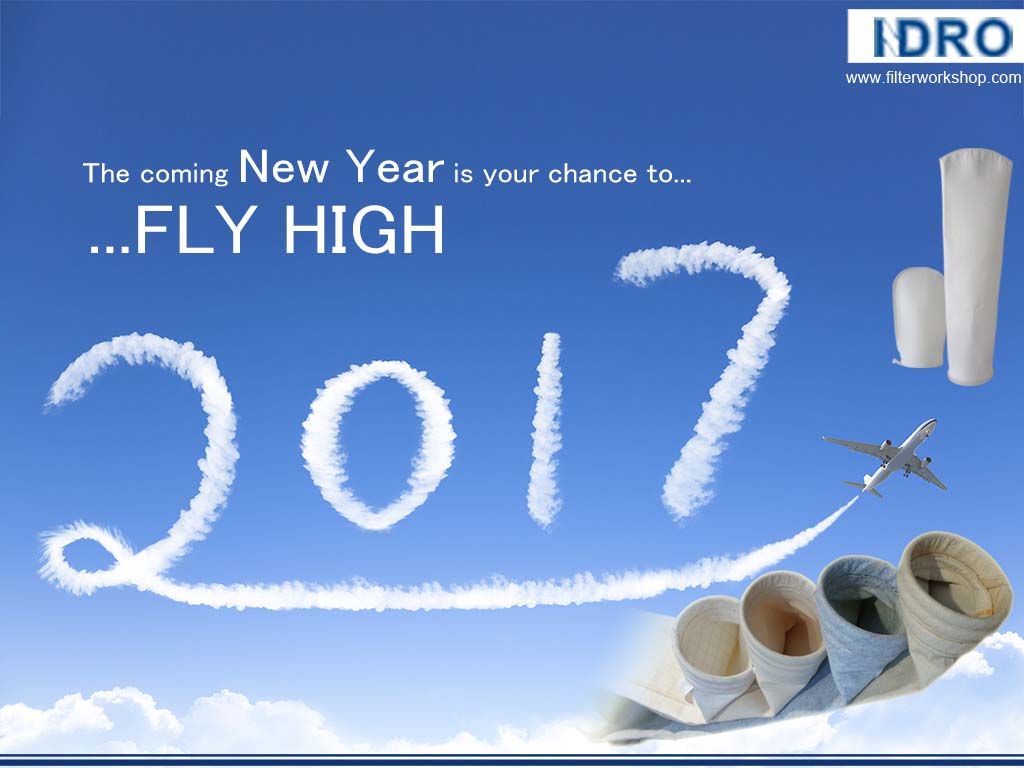 INDRO
www.filterworkshop.com

The coming New Year is your chance to...
...FLY HIGH

2017